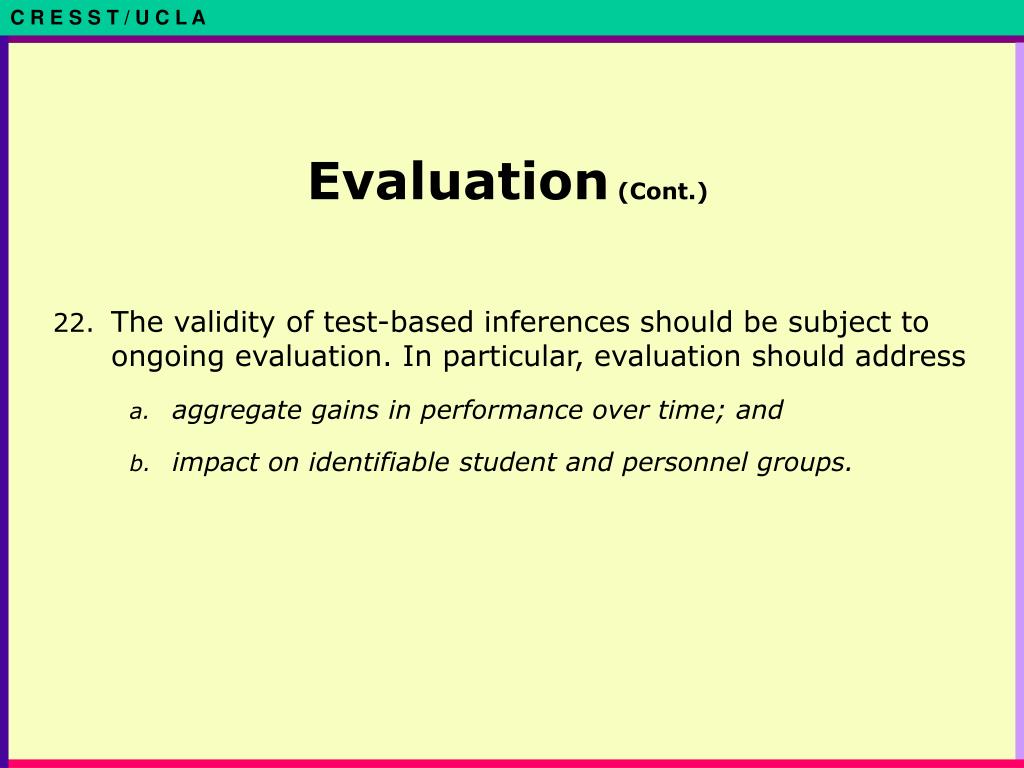 C R E S S T / U C L A

Evaluation (Cont.)

22. The validity of test-based inferences should be subject to ongoing evaluation. In particular, evaluation should address

a. aggregate gains in performance over time; and

b. impact on identifiable student and personnel groups.